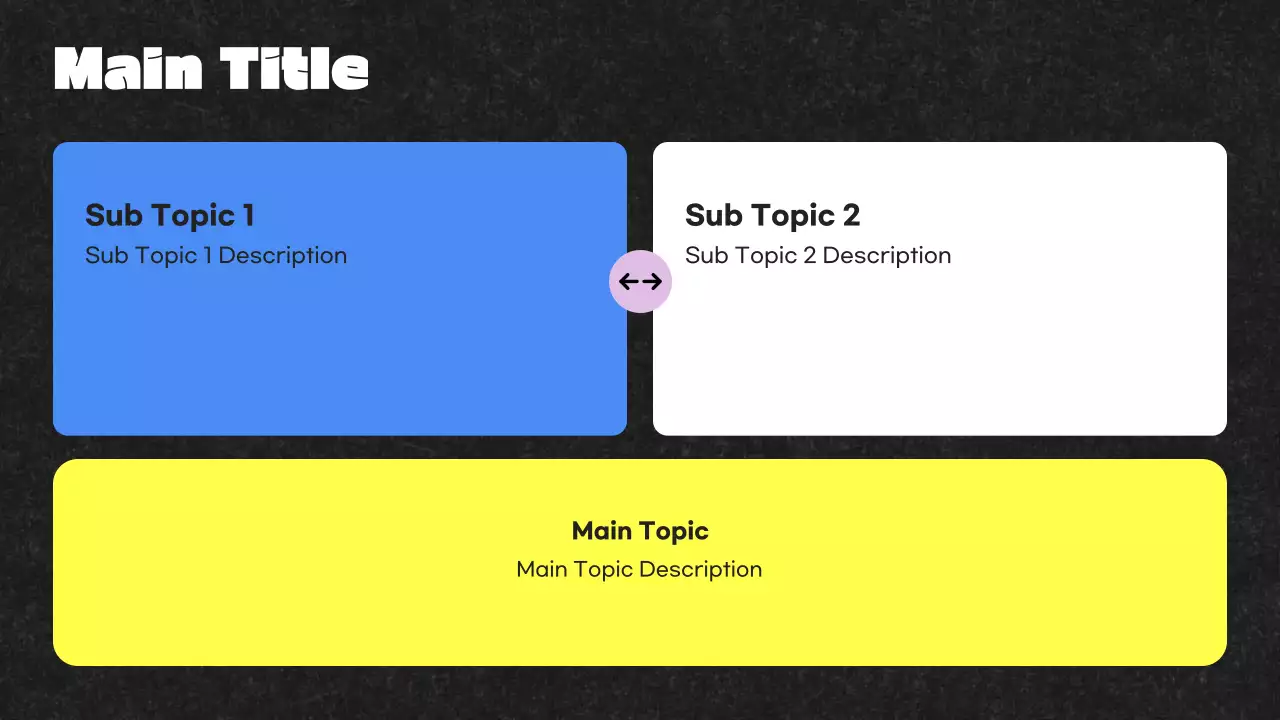 Main Title

Sub Topic 1
Sub Topic 1 Description

Sub Topic 2
Sub Topic 2 Description

Main Topic
Main Topic Description